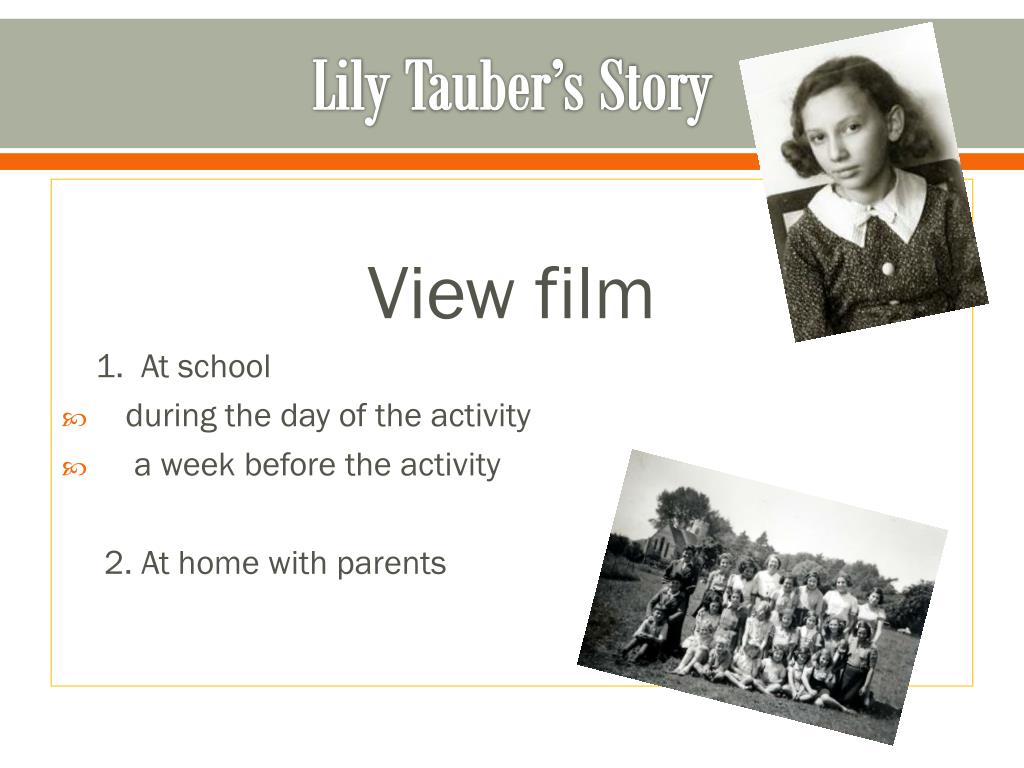 Lily Tauber's Story

View film

1. At school

during the day of the activity

a week before the activity

2. At home with parents